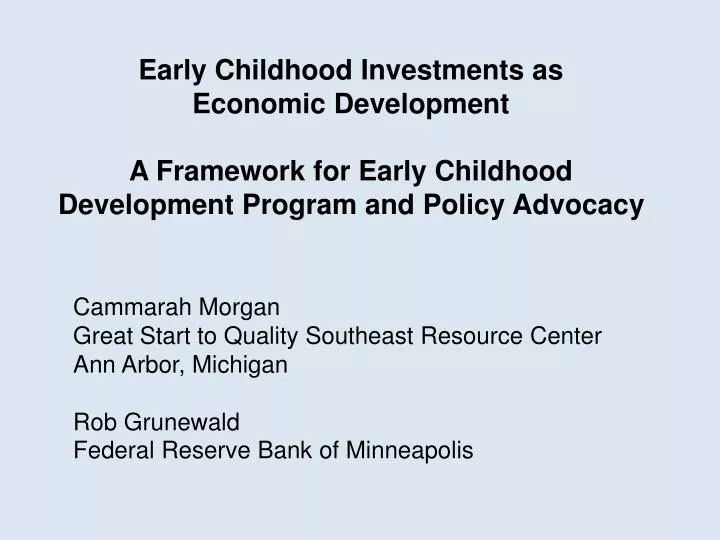 Early Childhood Investments as Economic Development

A Framework for Early Childhood Development Program and Policy Advocacy

Cammarah Morgan
Great Start to Quality Southeast Resource Center
Ann Arbor, Michigan

Rob Grunewald
Federal Reserve Bank of Minneapolis